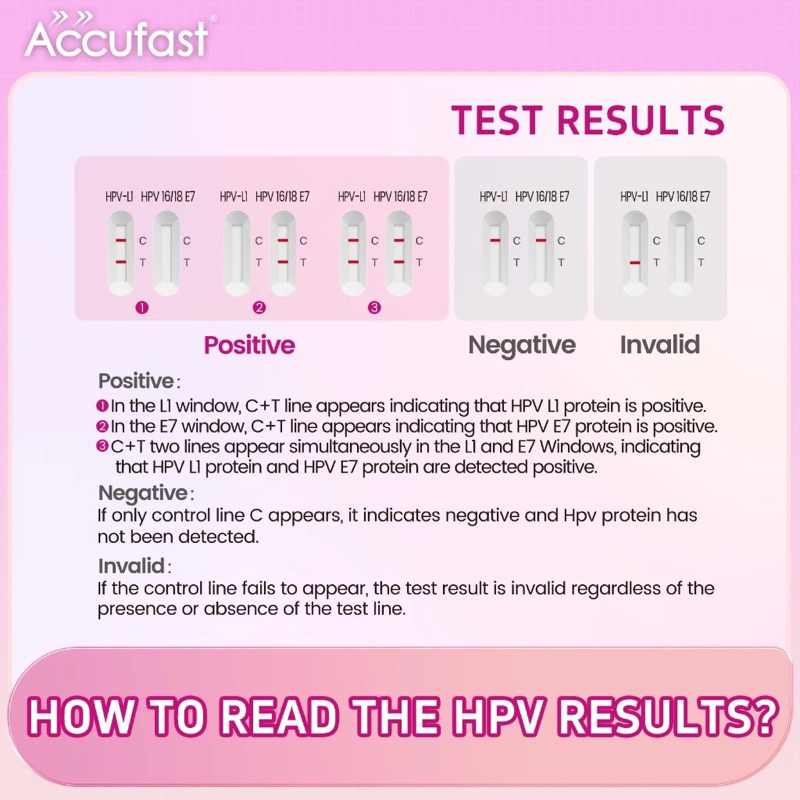 Accufast®

TEST RESULTS

HPV-L1 HPV 16/18 E7
C C
T T
❶

HPV-L1 HPV 16/18 E7
C C
T T
❷

HPV-L1 HPV 16/18 E7
C C
T T
❸

HPV-L1 HPV 16/18 E7
C C
T T

HPV-L1 HPV 16/18 E7
C C
T T

Positive Negative Invalid

Positive:
❶In the L1 window, C+T line appears indicating that HPV L1 protein is positive.
❷In the E7 window, C+T line appears indicating that HPV E7 protein is positive.
❸C+T two lines appear simultaneously in the L1 and E7 Windows, indicating that HPV L1 protein and HPV E7 protein are detected positive.

Negative:
If only control line C appears, it indicates negative and Hpv protein has not been detected.

Invalid:
If the control line fails to appear, the test result is invalid regardless of the presence or absence of the test line.

HOW TO READ THE HPV RESULTS?